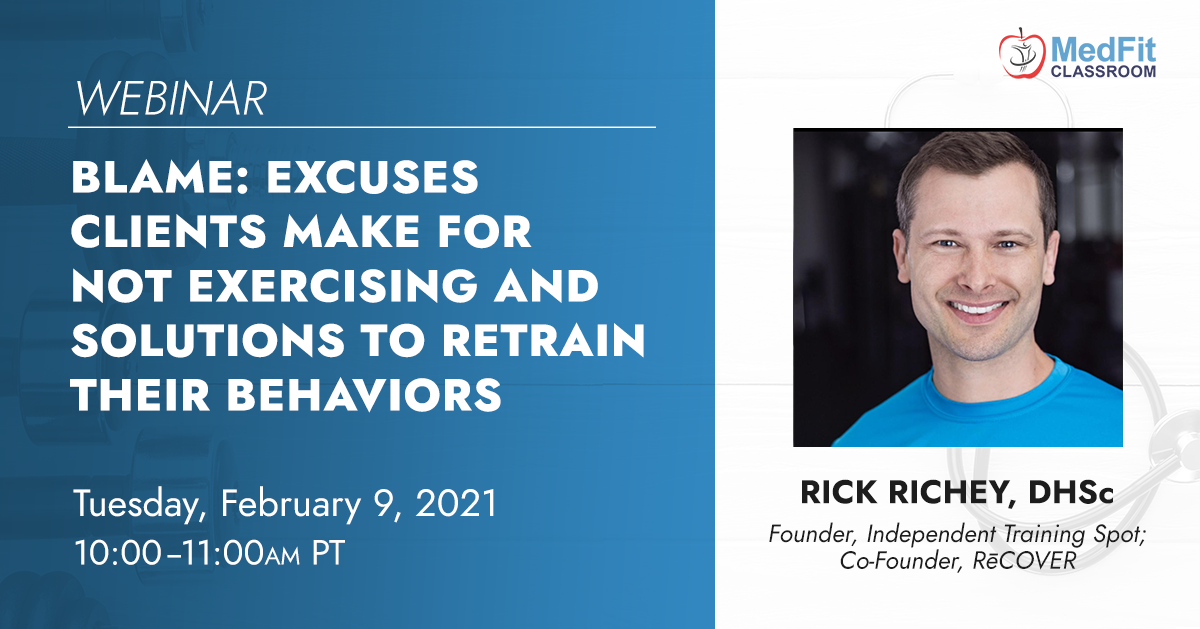 WEBINAR

BLAME: EXCUSES CLIENTS MAKE FOR NOT EXERCISING AND SOLUTIONS TO RETRAIN THEIR BEHAVIORS

Tuesday, February 9, 2021
10:00–11:00AM PT

MedFit CLASSROOM

RICK RICHEY, DHSc
Founder, Independent Training Spot; Co-Founder, RēCOVER